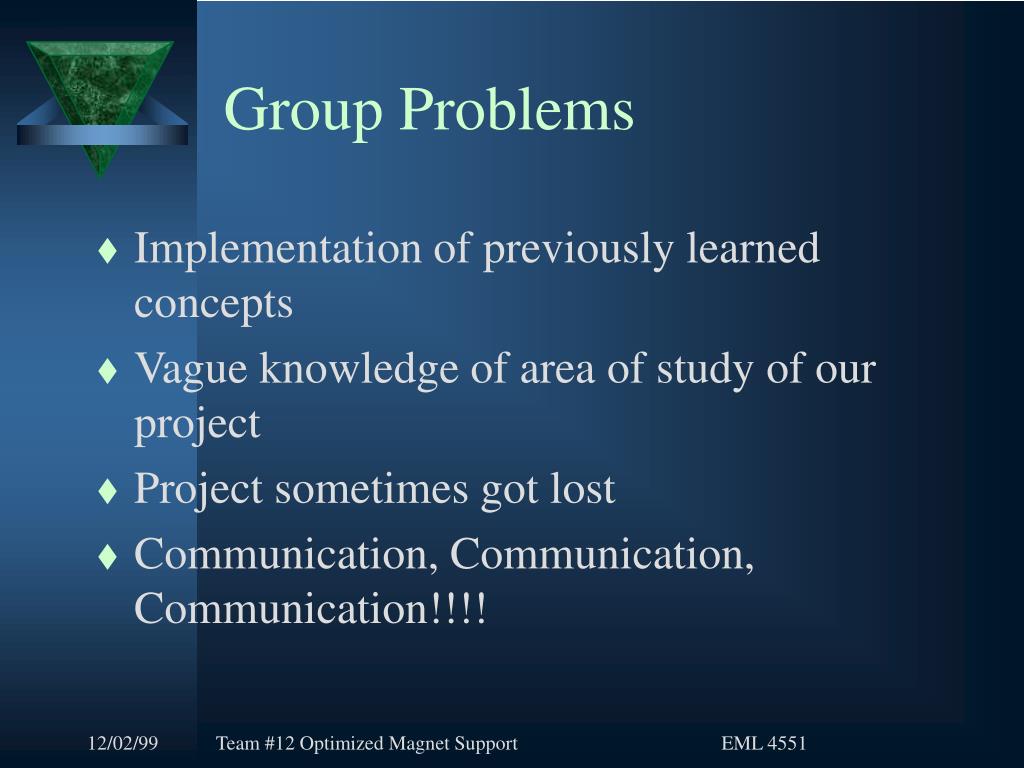 Group Problems

♦ Implementation of previously learned concepts

♦ Vague knowledge of area of study of our project

♦ Project sometimes got lost

♦ Communication, Communication, Communication!!!!

12/02/99 Team #12 Optimized Magnet Support EML 4551